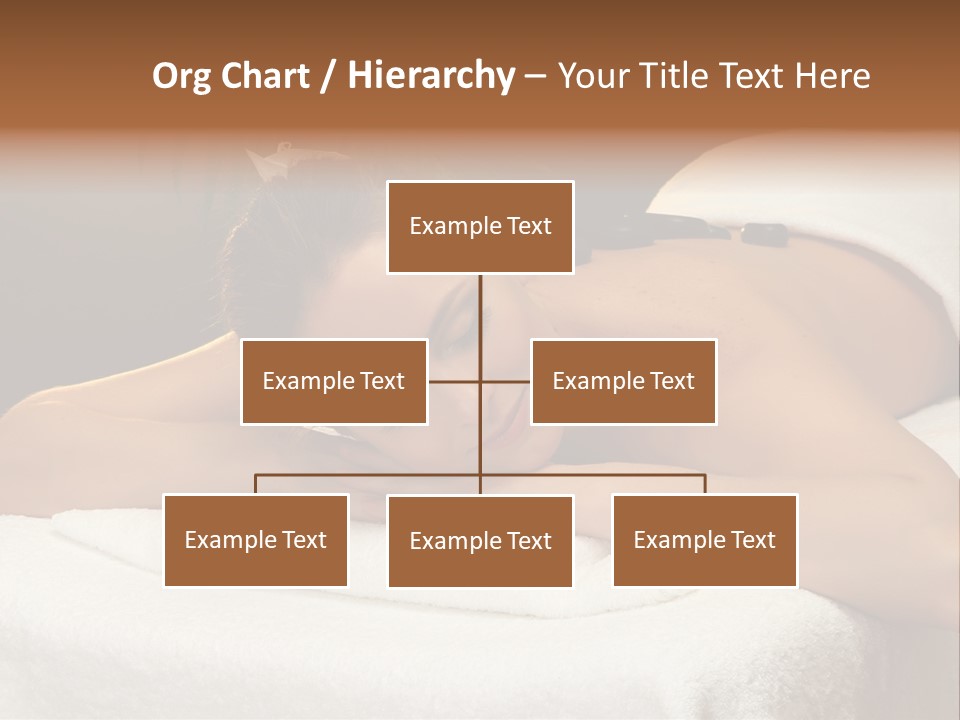 Org Chart / Hierarchy – Your Title Text Here

Example Text

Example Text

Example Text

Example Text

Example Text

Example Text